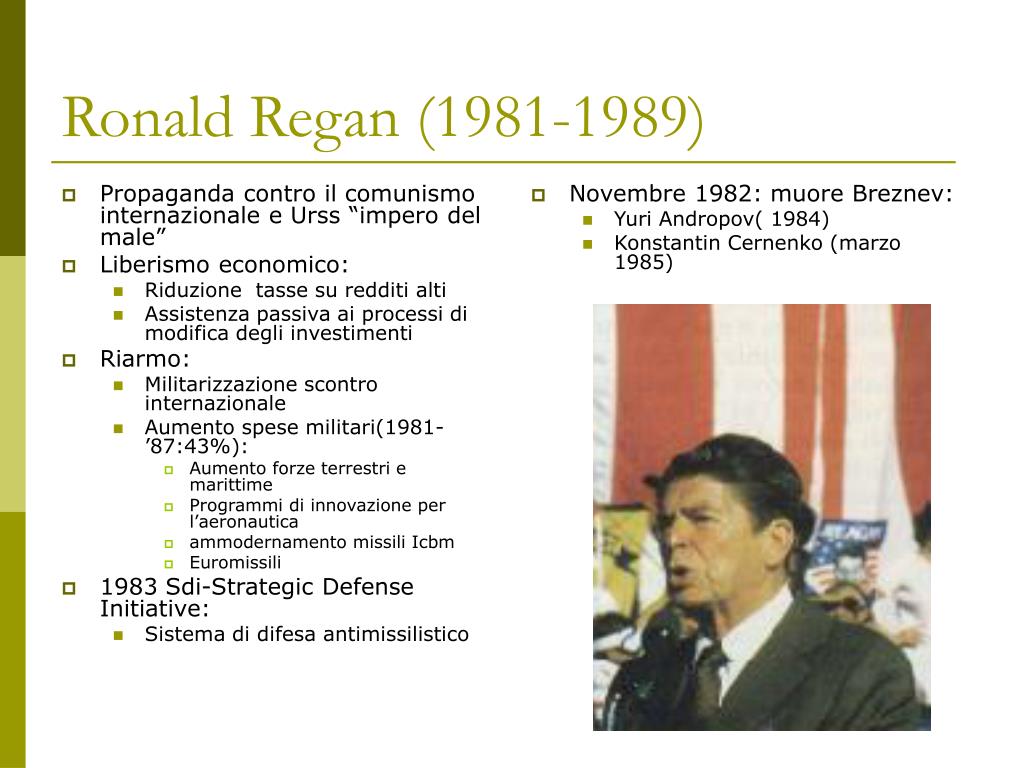 Ronald Regan (1981-1989)

Propaganda contro il comunismo internazionale e Urss “impero del male”
Liberismo economico:
Riduzione tasse su redditi alti
Assistenza passiva ai processi di modifica degli investimenti
Riarmo:
Militarizzazione scontro internazionale
Aumento spese militari(1981-’87:43%):
Aumento forze terrestri e marittime
Programmi di innovazione per l’aeronautica
ammodernamento missili Icbm
Euromissili
1983 Sdi-Strategic Defense Initiative:
Sistema di difesa antimissilistico

Novembre 1982: muore Breznev:
Yuri Andropov( 1984)
Konstantin Cernenko (marzo 1985)